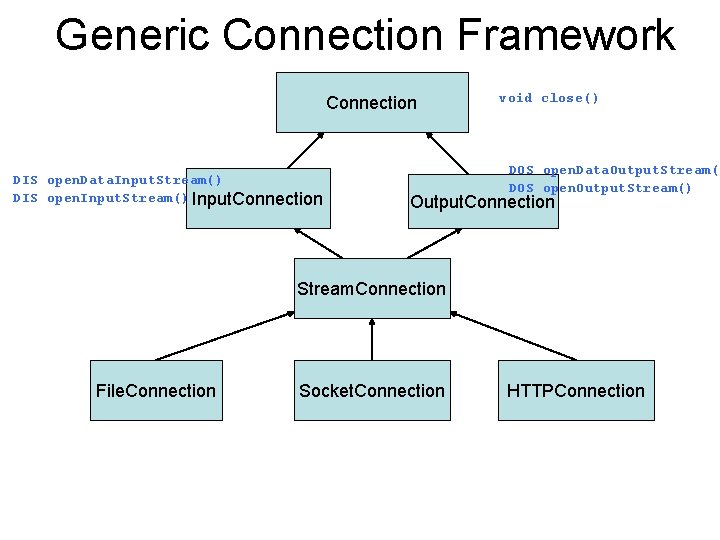 Generic Connection Framework

Connection

void close()

DIS openDataInputStream()
DIS openInputStream()

InputConnection

DOS openDataOutputStream(
DOS openOutputStream()

OutputConnection

StreamConnection

FileConnection

SocketConnection

HTTPConnection